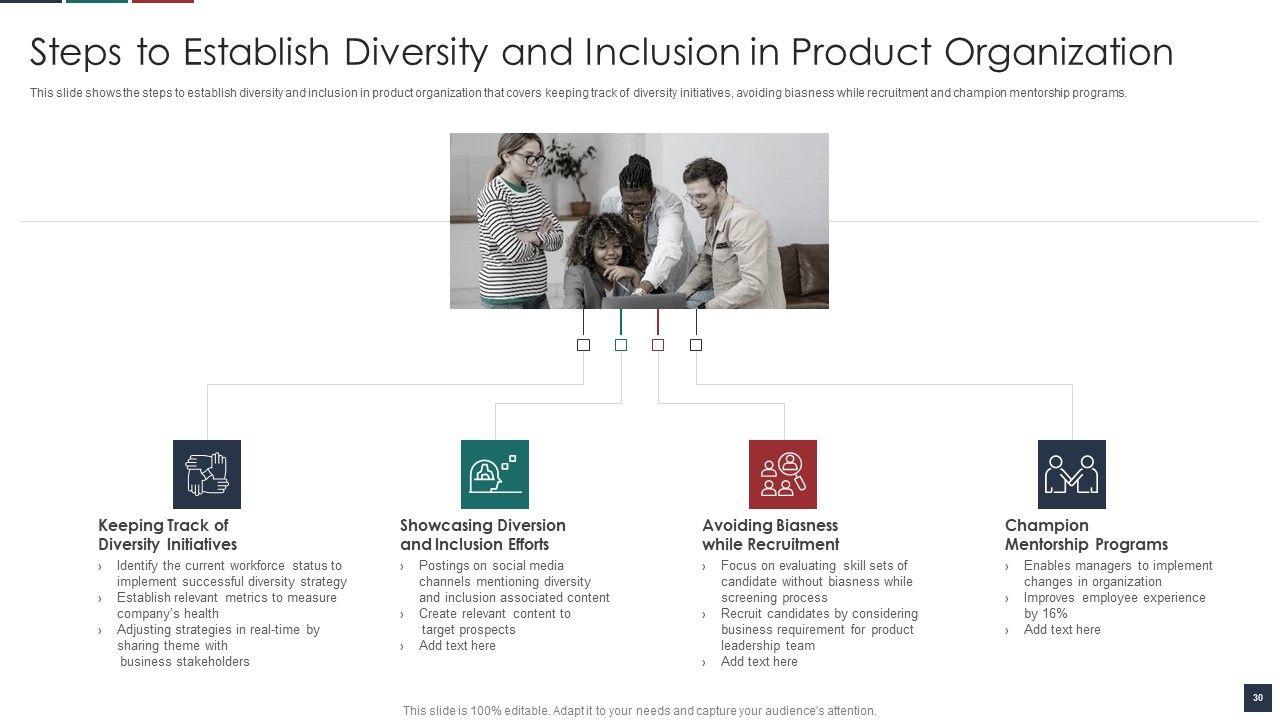 Steps to Establish Diversity and Inclusion in Product Organization

This slide shows the steps to establish diversity and inclusion in product organization that covers keeping track of diversity initiatives, avoiding biasness while recruitment and champion mentorship programs.

Keeping Track of Diversity Initiatives
› Identify the current workforce status to implement successful diversity strategy
› Establish relevant metrics to measure company's health
› Adjusting strategies in real-time by sharing theme with business stakeholders

Showcasing Diversion and Inclusion Efforts
› Postings on social media channels mentioning diversity and inclusion associated content
› Create relevant content to target prospects
› Add text here

Avoiding Biasness while Recruitment
› Focus on evaluating skill sets of candidate without biasness while screening process
› Recruit candidates by considering business requirement for product leadership team
› Add text here

Champion Mentorship Programs
› Enables managers to implement changes in organization
› Improves employee experience by 16%
› Add text here

This slide is 100% editable. Adapt it to your needs and capture your audience's attention.

30